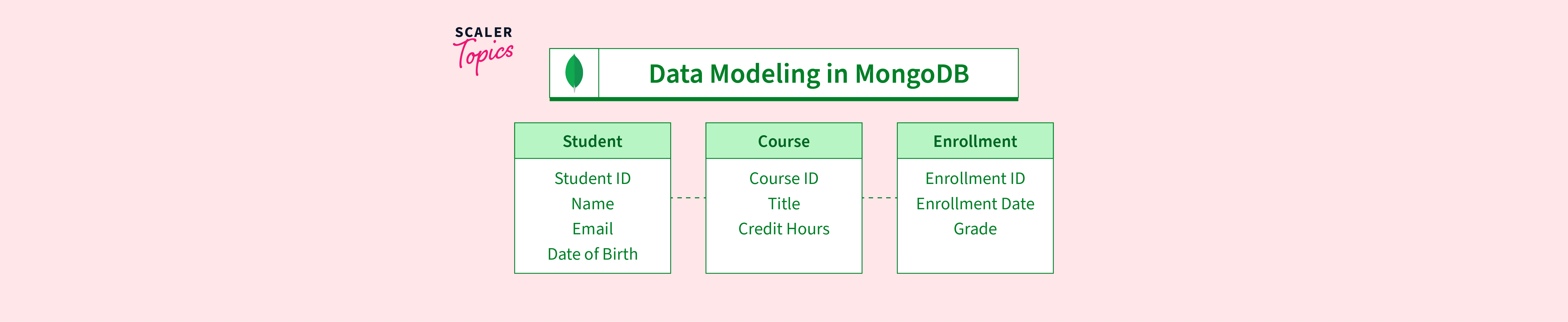 SCALER Topics

Data Modeling in MongoDB

Student
Student ID
Name
Email
Date of Birth

Course
Course ID
Title
Credit Hours

Enrollment
Enrollment ID
Enrollment Date
Grade